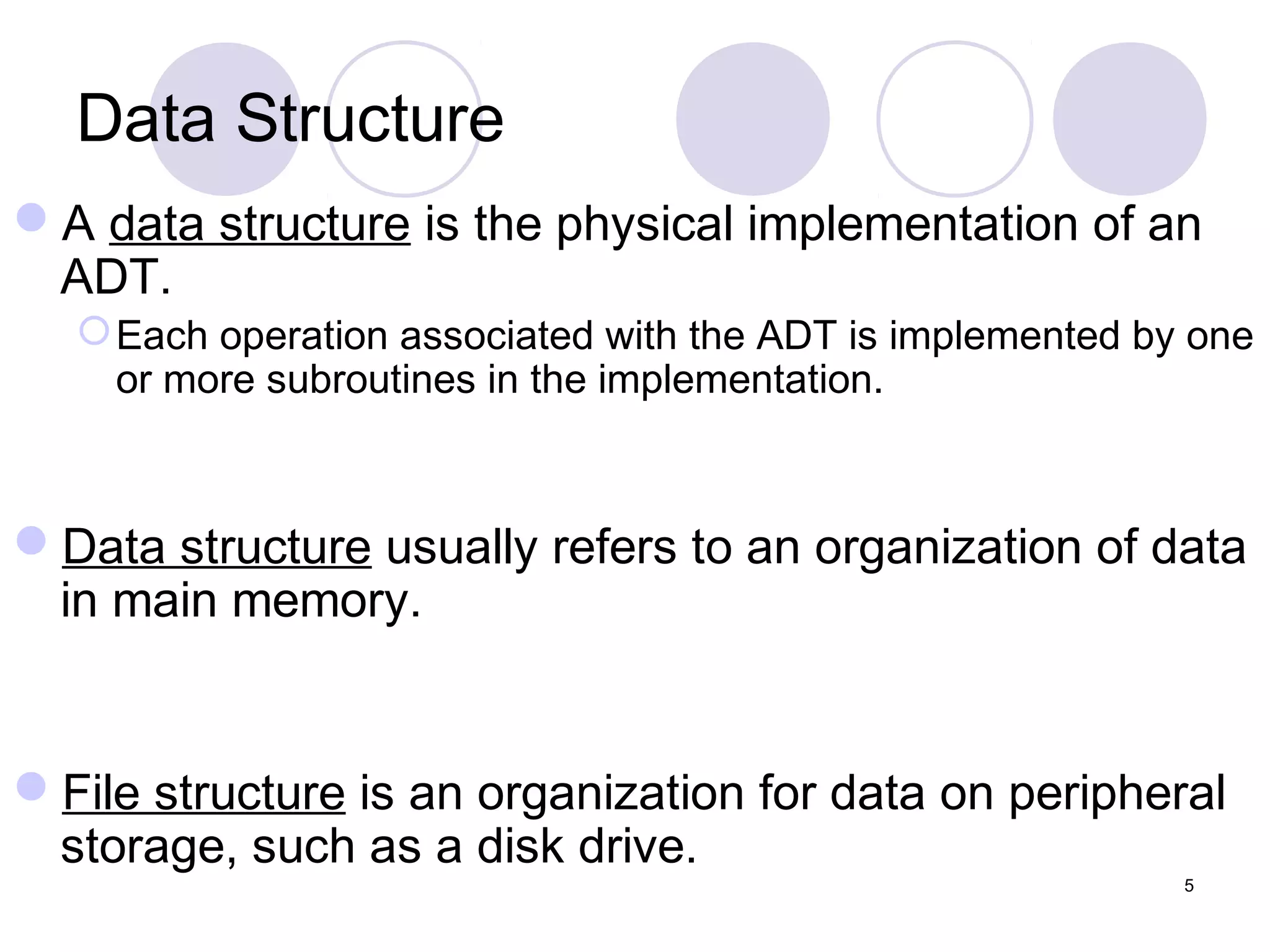 Data Structure

A data structure is the physical implementation of an ADT.

Each operation associated with the ADT is implemented by one or more subroutines in the implementation.

Data structure usually refers to an organization of data in main memory.

File structure is an organization for data on peripheral storage, such as a disk drive.

5